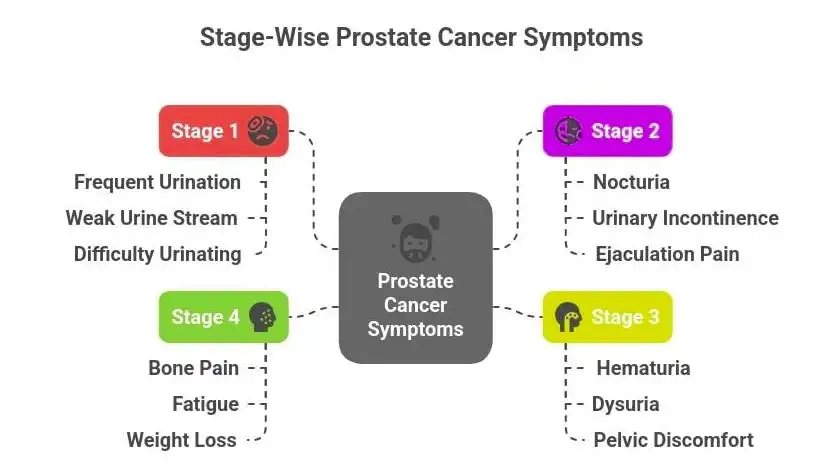 Stage-Wise Prostate Cancer Symptoms

Stage 1

Frequent Urination

Weak Urine Stream

Difficulty Urinating

Stage 2

Nocturia

Urinary Incontinence

Ejaculation Pain

Prostate Cancer Symptoms

Stage 4

Bone Pain

Fatigue

Weight Loss

Stage 3

Hematuria

Dysuria

Pelvic Discomfort